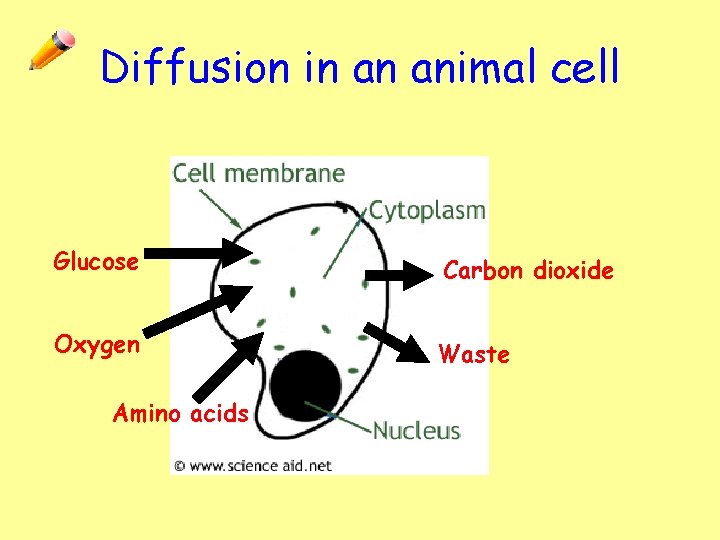 Diffusion in an animal cell

Cell membrane

Cytoplasm

Glucose

Carbon dioxide

Oxygen

Waste

Amino acids

Nucleus

© www.science aid.net